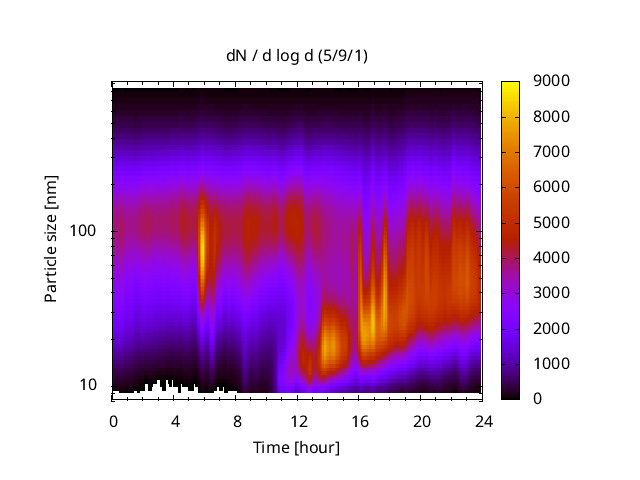 dN / d log d (5/9/1)

Particle size [nm]

100

10

0 4 8 12 16 20 24

Time [hour]

9000
8000
7000
6000
5000
4000
3000
2000
1000
0